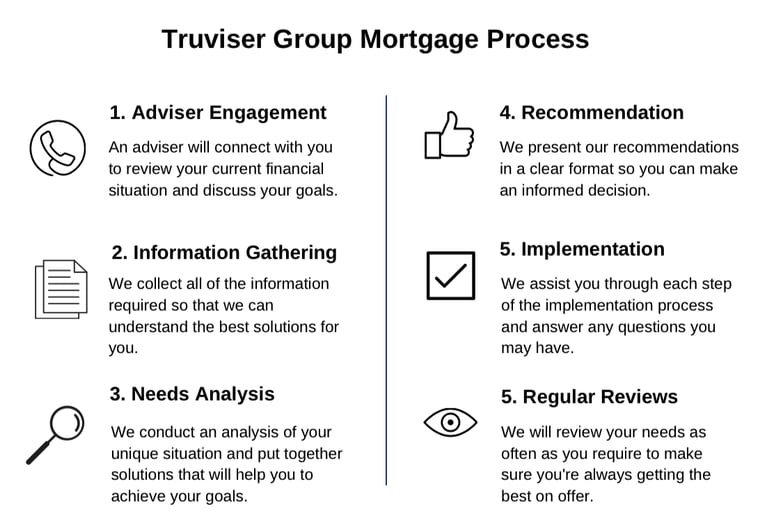 Truviser Group Mortgage Process

1. Adviser Engagement

An adviser will connect with you to review your current financial situation and discuss your goals.

2. Information Gathering

We collect all of the information required so that we can understand the best solutions for you.

3. Needs Analysis

We conduct an analysis of your unique situation and put together solutions that will help you to achieve your goals.

4. Recommendation

We present our recommendations in a clear format so you can make an informed decision.

5. Implementation

We assist you through each step of the implementation process and answer any questions you may have.

5. Regular Reviews

We will review your needs as often as you require to make sure you're always getting the best on offer.